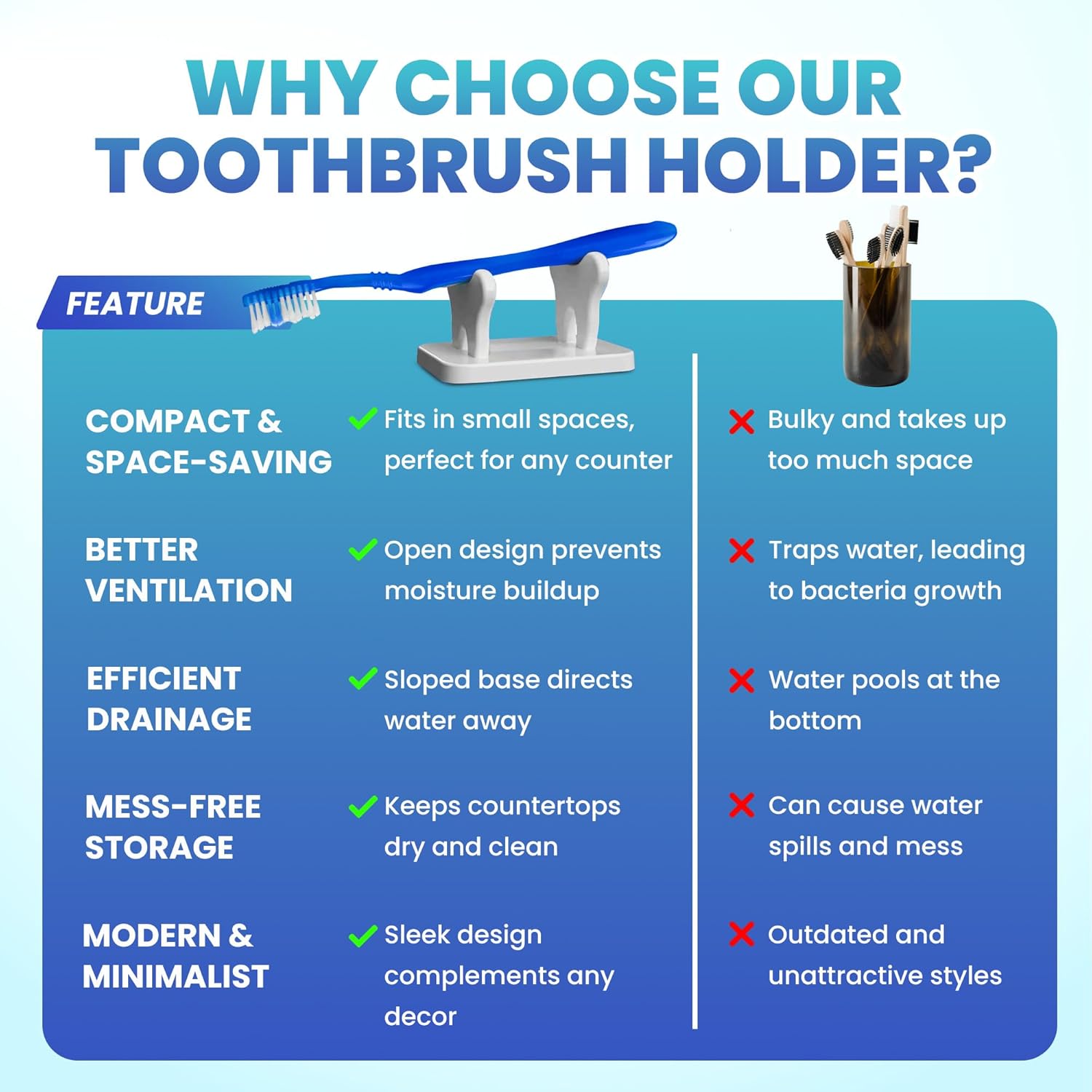 WHY CHOOSE OUR TOOTHBRUSH HOLDER?

| FEATURE | | |
|---|---|---|
| COMPACT & SPACE-SAVING | ✓ Fits in small spaces, perfect for any counter | ✗ Bulky and takes up too much space |
| BETTER VENTILATION | ✓ Open design prevents moisture buildup | ✗ Traps water, leading to bacteria growth |
| EFFICIENT DRAINAGE | ✓ Sloped base directs water away | ✗ Water pools at the bottom |
| MESS-FREE STORAGE | ✓ Keeps countertops dry and clean | ✗ Can cause water spills and mess |
| MODERN & MINIMALIST | ✓ Sleek design complements any decor | ✗ Outdated and unattractive styles |